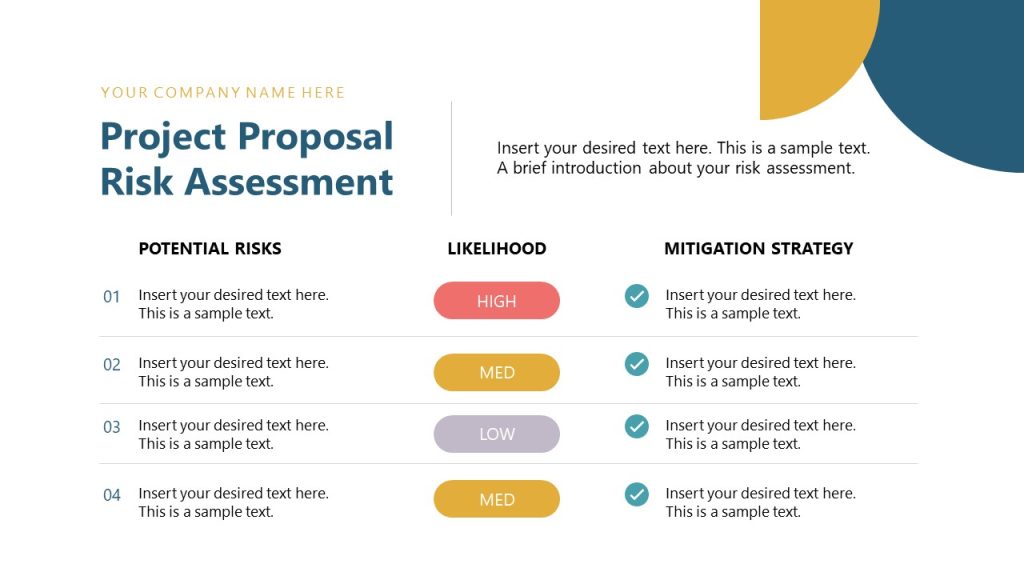 YOUR COMPANY NAME HERE

Project Proposal Risk Assessment

Insert your desired text here. This is a sample text. A brief introduction about your risk assessment.

| | POTENTIAL RISKS | LIKELIHOOD | MITIGATION STRATEGY |
|---|---|---|---|
| 01 | Insert your desired text here. This is a sample text. | HIGH | Insert your desired text here. This is a sample text. |
| 02 | Insert your desired text here. This is a sample text. | MED | Insert your desired text here. This is a sample text. |
| 03 | Insert your desired text here. This is a sample text. | LOW | Insert your desired text here. This is a sample text. |
| 04 | Insert your desired text here. This is a sample text. | MED | Insert your desired text here. This is a sample text. |